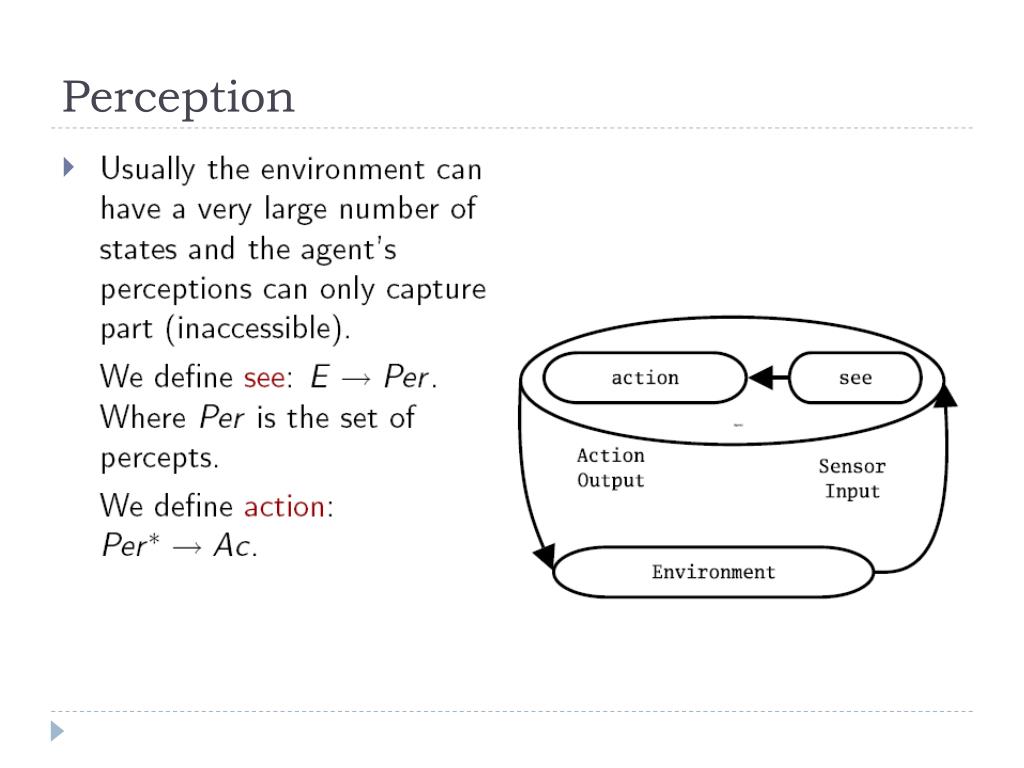 Perception

Usually the environment can have a very large number of states and the agent's perceptions can only capture part (inaccessible).

We define see: $E \rightarrow Per$. Where $Per$ is the set of percepts.

We define action: $Per^* \rightarrow Ac$.

action

see

Action Output

Sensor Input

Environment